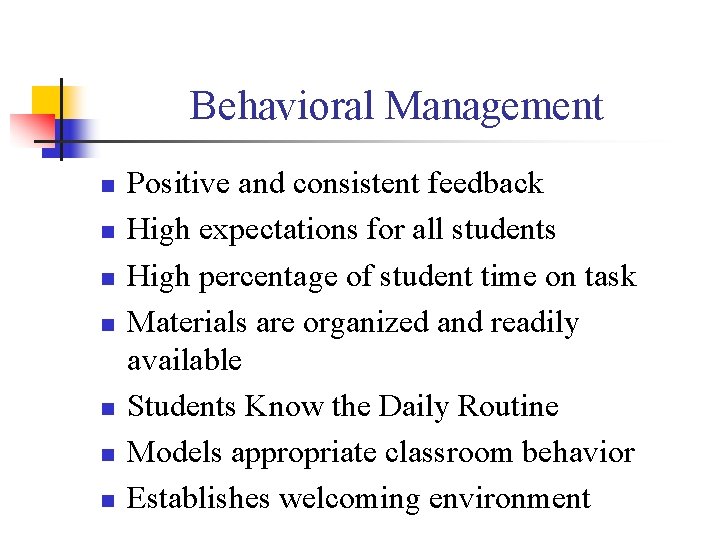 Behavioral Management

- Positive and consistent feedback
- High expectations for all students
- High percentage of student time on task
- Materials are organized and readily available
- Students Know the Daily Routine
- Models appropriate classroom behavior
- Establishes welcoming environment